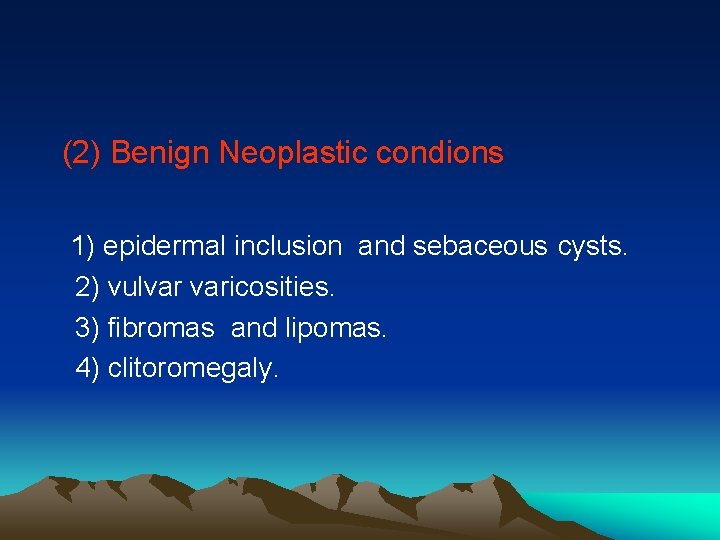 (2) Benign Neoplastic condions

1) epidermal inclusion and sebaceous cysts.
2) vulvar varicosities.
3) fibromas and lipomas.
4) clitoromegaly.